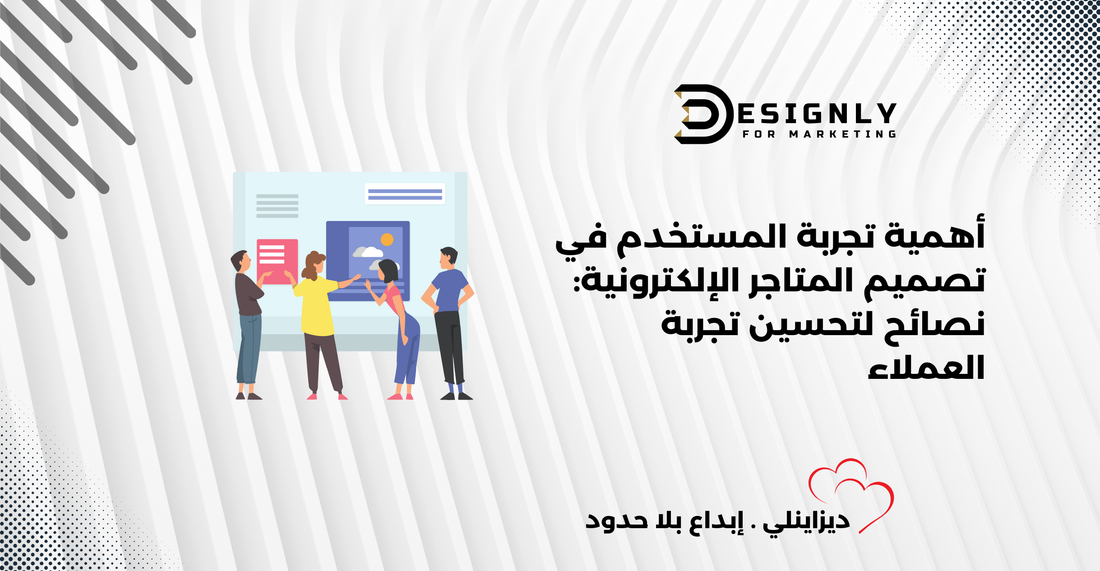 DESIGNLY
FOR MARKETING

أهمية تجربة المستخدم في تصميم المتاجر الإلكترونية: نصائح لتحسين تجربة العملاء

ديزاينلي . إبداع بلا حدود